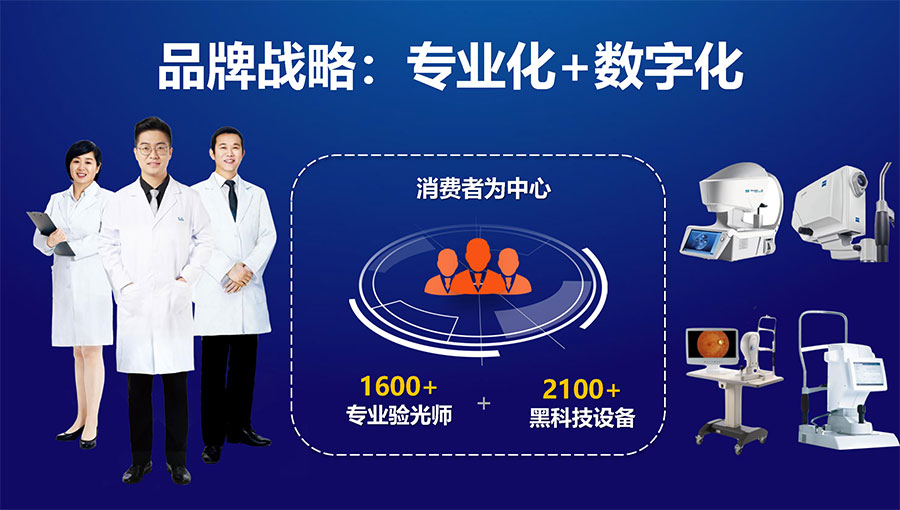 品牌战略：专业化+数字化

消费者为中心

1600+
专业验光师

+

2100+
黑科技设备